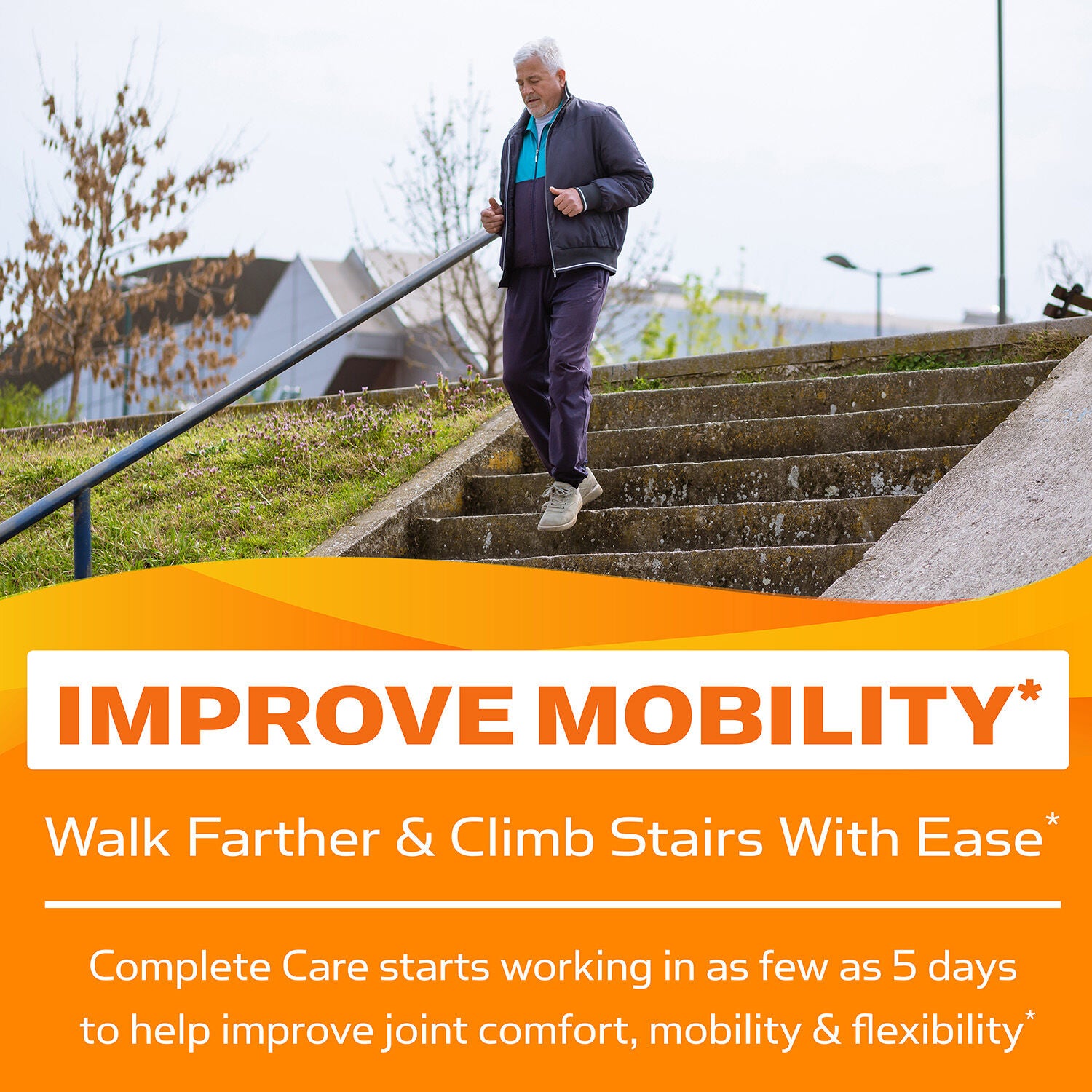 IMPROVE MOBILITY*

Walk Farther & Climb Stairs With Ease*

Complete Care starts working in as few as 5 days to help improve joint comfort, mobility & flexibility*